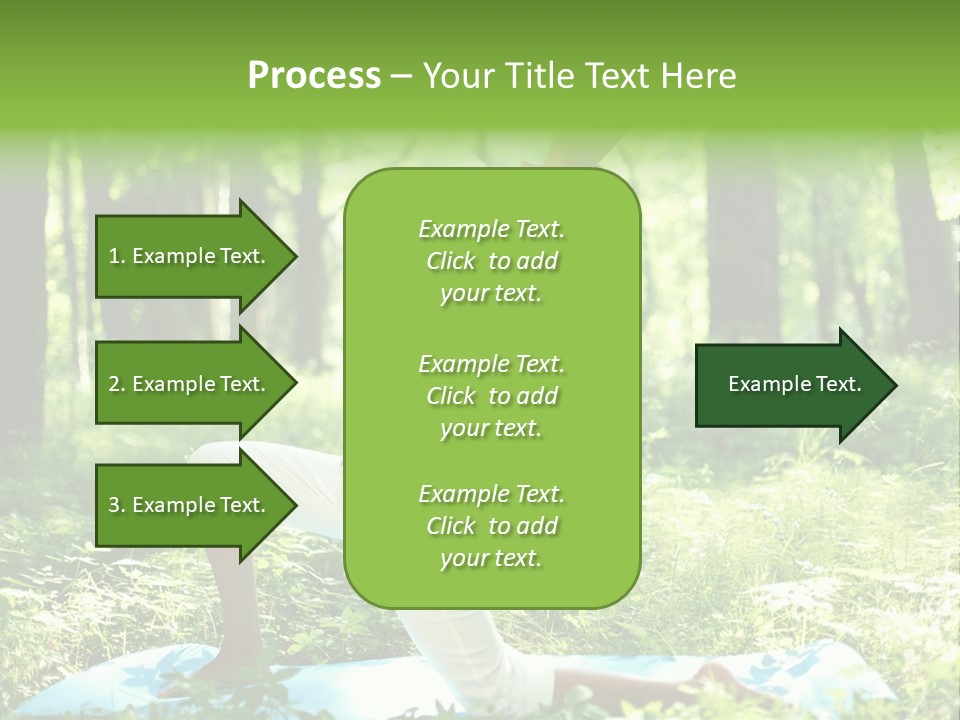 Process – Your Title Text Here

1. Example Text.

2. Example Text.

3. Example Text.

Example Text. Click to add your text.

Example Text. Click to add your text.

Example Text. Click to add your text.

Example Text.